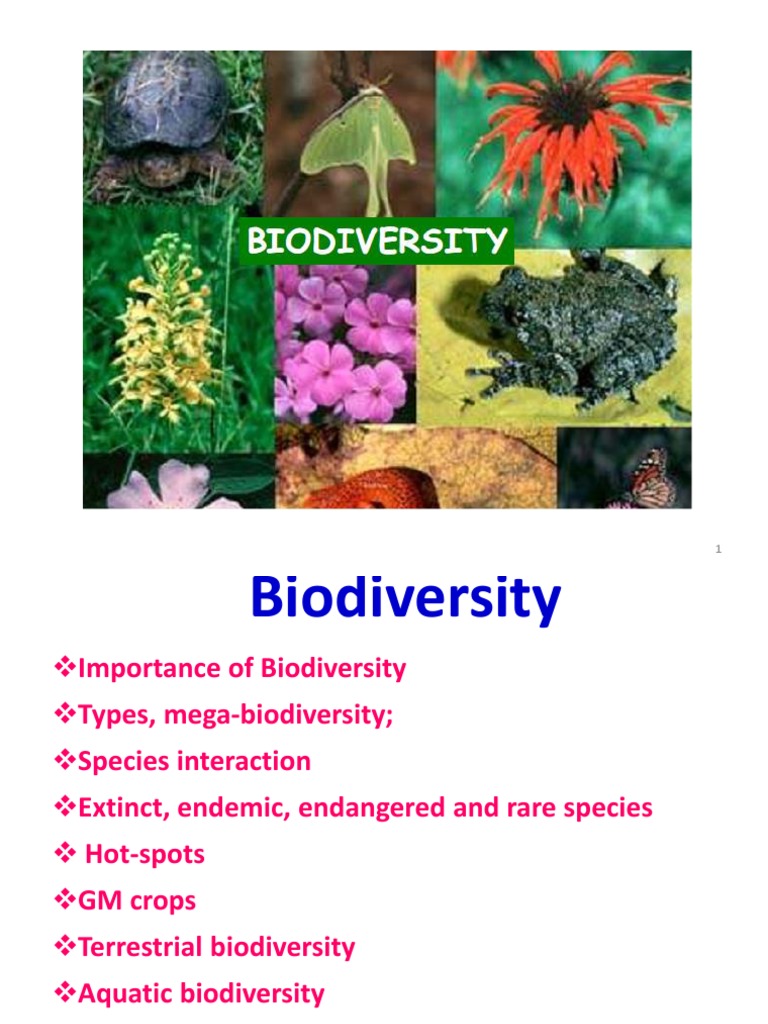 BIODIVERSITY

1

Biodiversity

❖Importance of Biodiversity
❖Types, mega-biodiversity;
❖Species interaction
❖Extinct, endemic, endangered and rare species
❖ Hot-spots
❖GM crops
❖Terrestrial biodiversity
❖Aquatic biodiversity